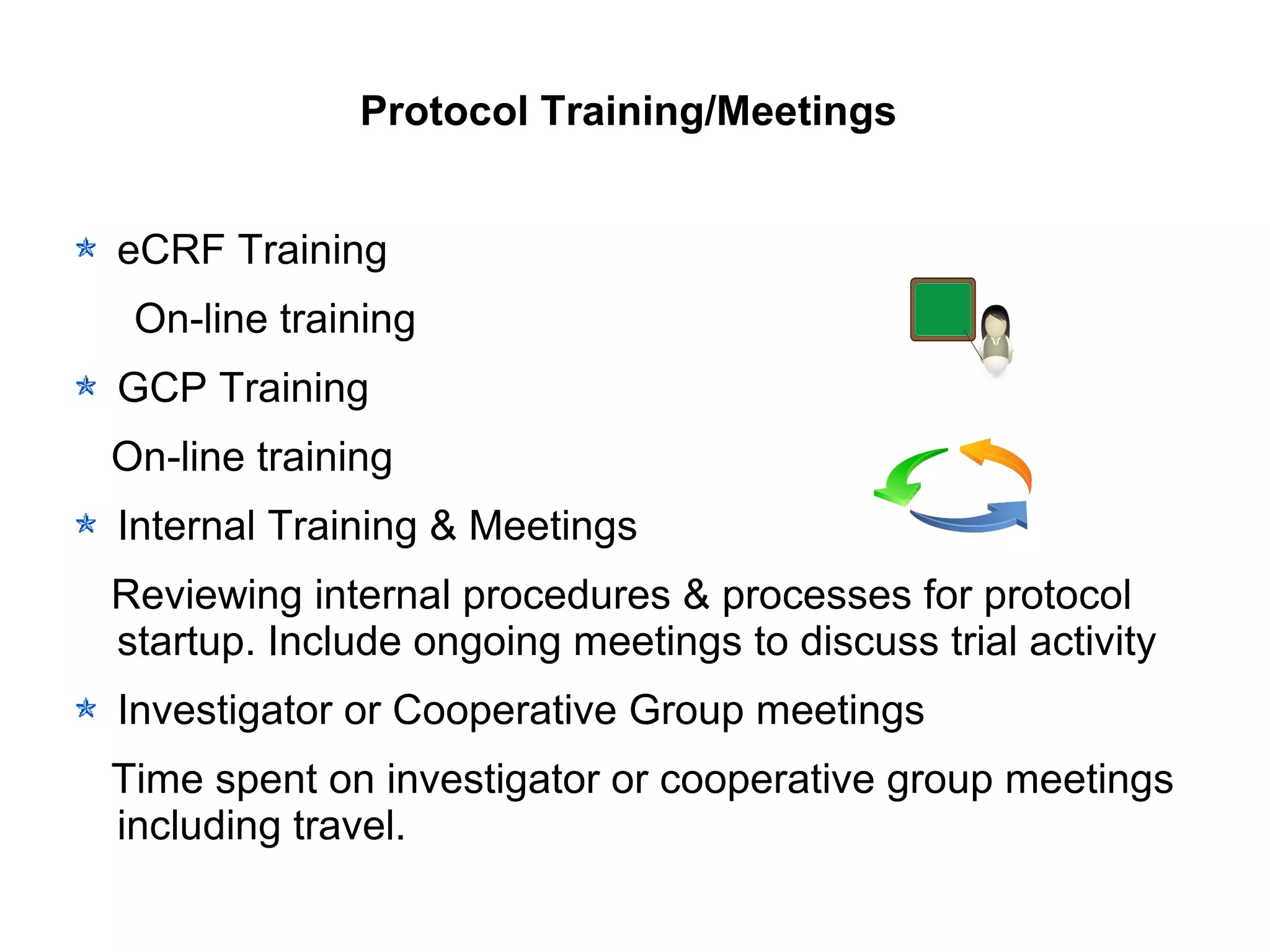 Protocol Training/Meetings

eCRF Training

On-line training

GCP Training

On-line training

Internal Training & Meetings

Reviewing internal procedures & processes for protocol startup. Include ongoing meetings to discuss trial activity

Investigator or Cooperative Group meetings

Time spent on investigator or cooperative group meetings including travel.